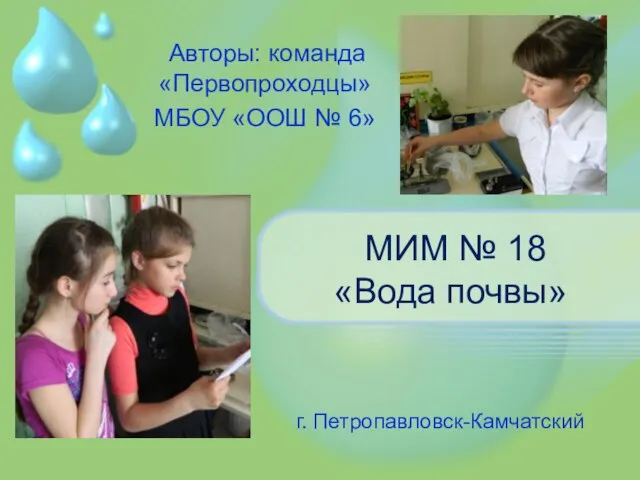 Авторы: команда «Первопроходцы» МБОУ «ООШ № 6»

МИМ № 18
«Вода почвы»

г. Петропавловск-Камчатский